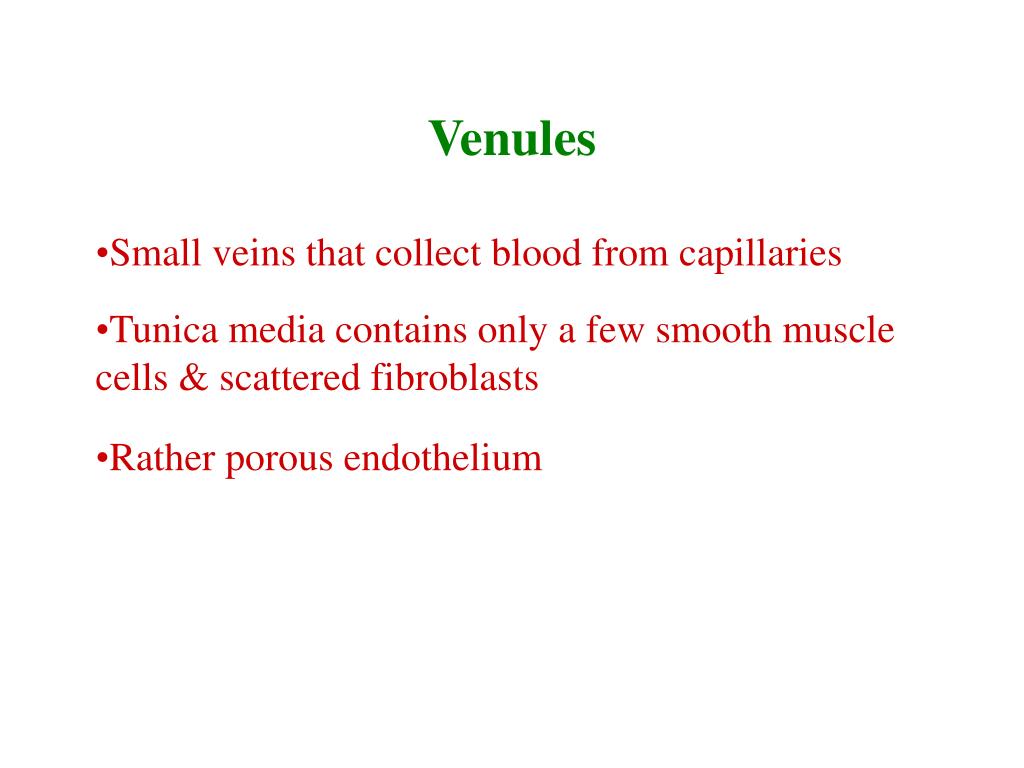 Venules

•Small veins that collect blood from capillaries

•Tunica media contains only a few smooth muscle cells & scattered fibroblasts

•Rather porous endothelium